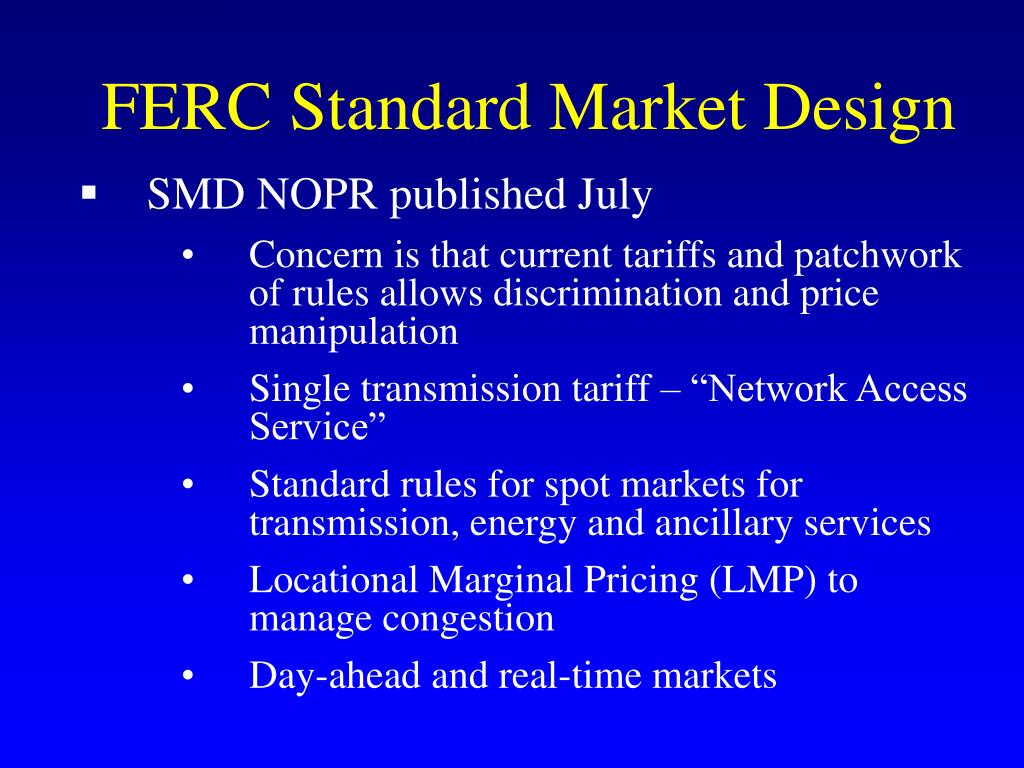 FERC Standard Market Design

▪ SMD NOPR published July

• Concern is that current tariffs and patchwork of rules allows discrimination and price manipulation

• Single transmission tariff – “Network Access Service”

• Standard rules for spot markets for transmission, energy and ancillary services

• Locational Marginal Pricing (LMP) to manage congestion

• Day-ahead and real-time markets